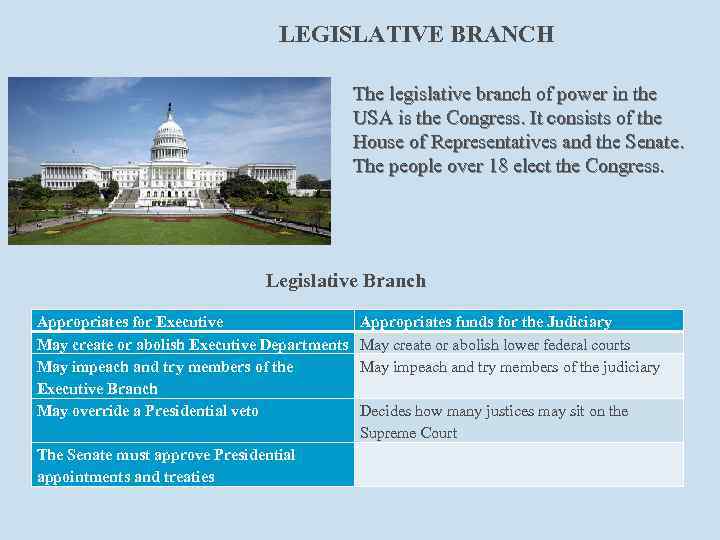 LEGISLATIVE BRANCH

The legislative branch of power in the USA is the Congress. It consists of the House of Representatives and the Senate. The people over 18 elect the Congress.

Legislative Branch

| Appropriates for Executive | Appropriates funds for the Judiciary |
|---|---|
| May create or abolish Executive Departments | May create or abolish lower federal courts |
| May impeach and try members of the Executive Branch | May impeach and try members of the judiciary |
| May override a Presidential veto | Decides how many justices may sit on the Supreme Court |
| The Senate must approve Presidential appointments and treaties | |